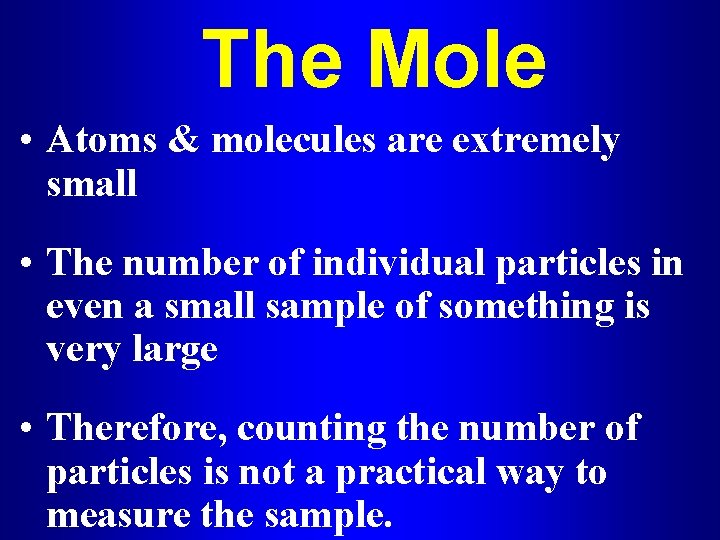 The Mole

• Atoms & molecules are extremely small

• The number of individual particles in even a small sample of something is very large

• Therefore, counting the number of particles is not a practical way to measure the sample.